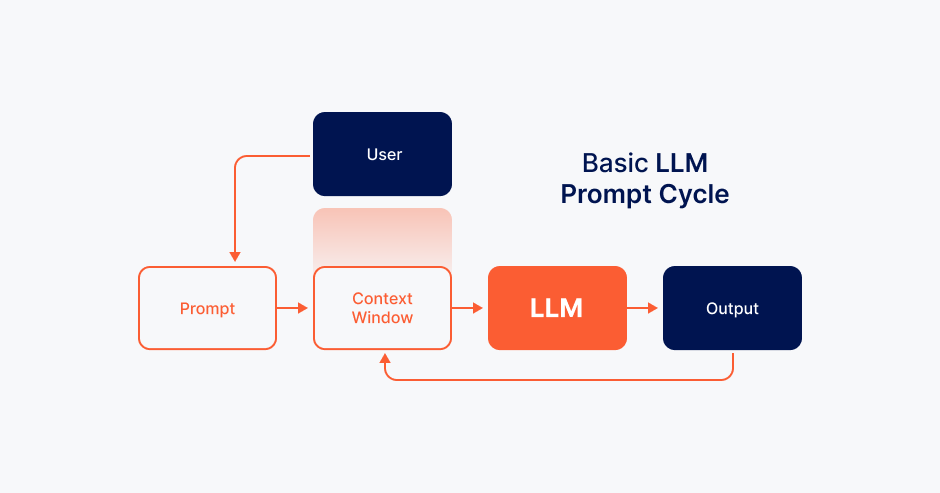 User

Basic LLM
Prompt Cycle

Prompt

Context Window

LLM

Output